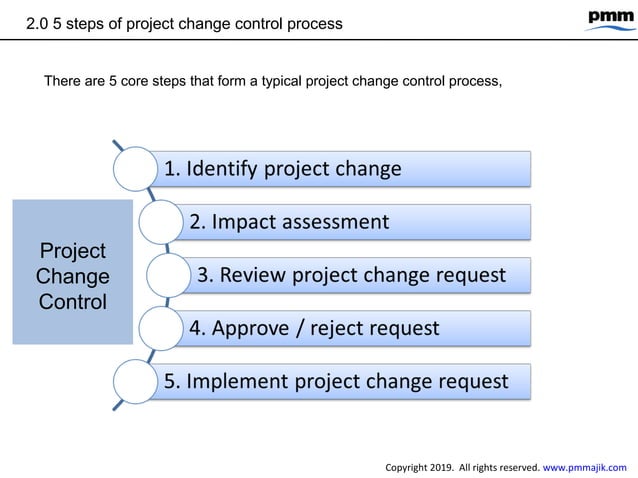 2.0 5 steps of project change control process

pmm

There are 5 core steps that form a typical project change control process,

Project Change Control

1. Identify project change

2. Impact assessment

3. Review project change request

4. Approve / reject request

5. Implement project change request

Copyright 2019. All rights reserved. www.pmmajik.com